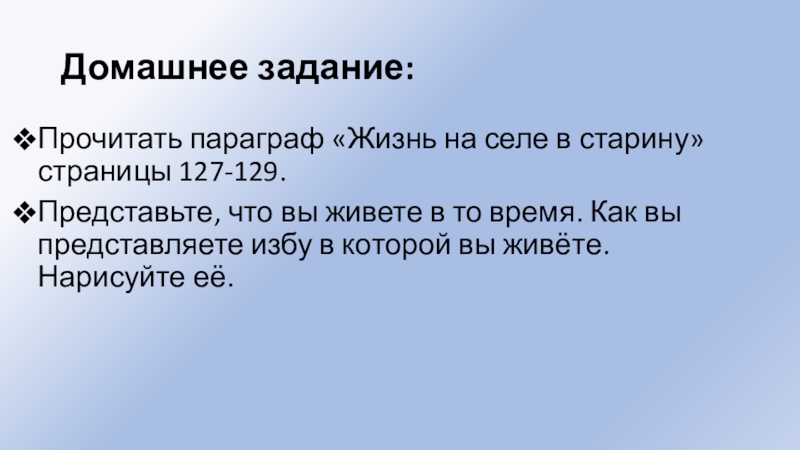 Домашнее задание:

❖Прочитать параграф «Жизнь на селе в старину» страницы 127-129.

❖Представьте, что вы живете в то время. Как вы представляете избу в которой вы живёте. Нарисуйте её.